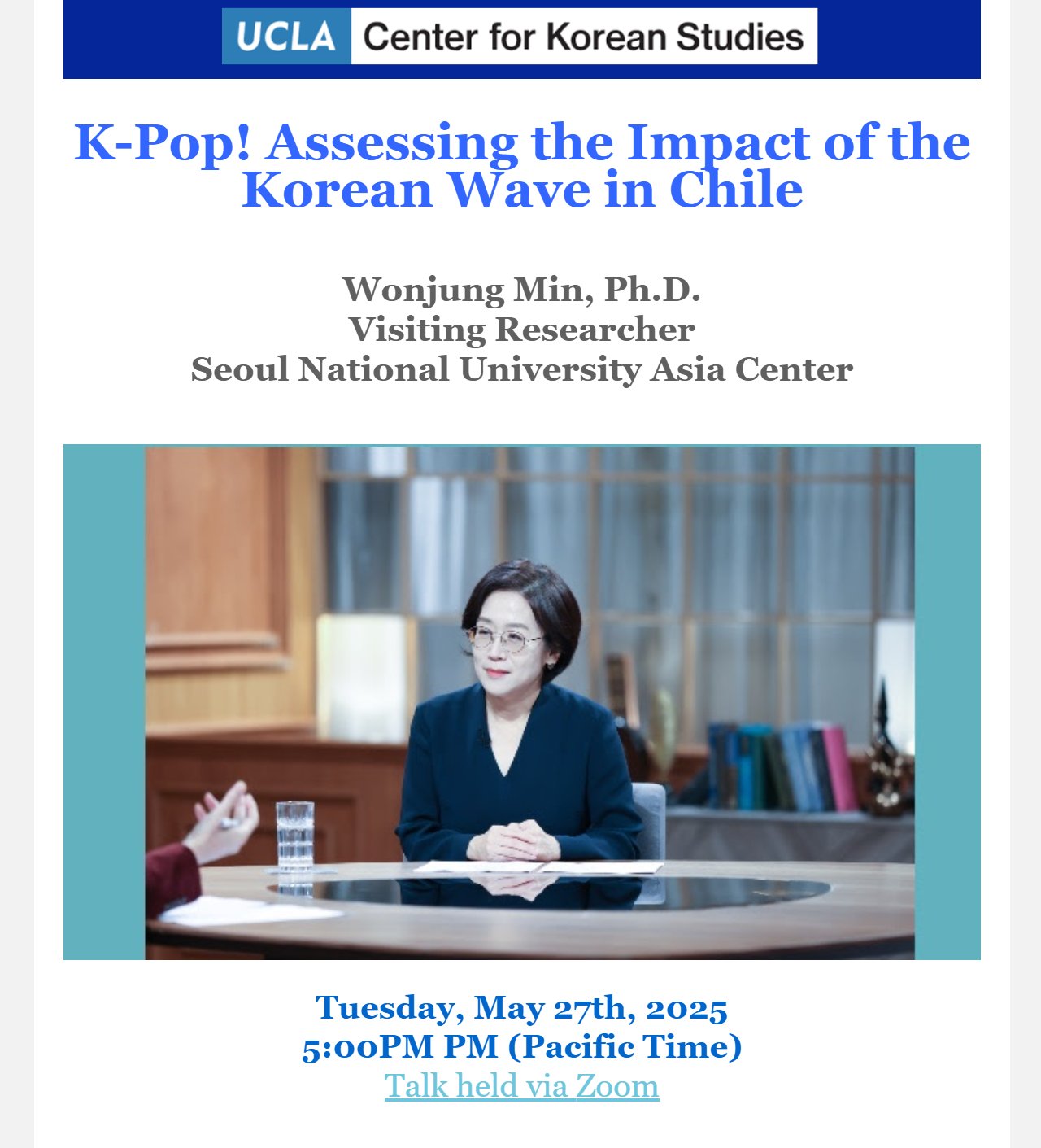 UCLA Center for Korean Studies

K-Pop! Assessing the Impact of the Korean Wave in Chile

Wonjung Min, Ph.D.
Visiting Researcher
Seoul National University Asia Center

Tuesday, May 27th, 2025
5:00PM PM (Pacific Time)
Talk held via Zoom